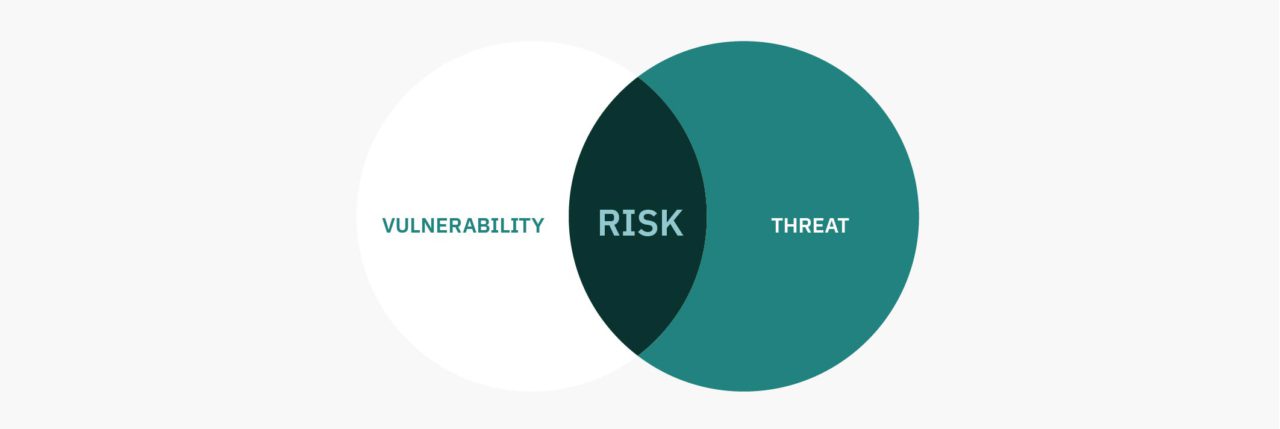 VULNERABILITY

RISK

THREAT